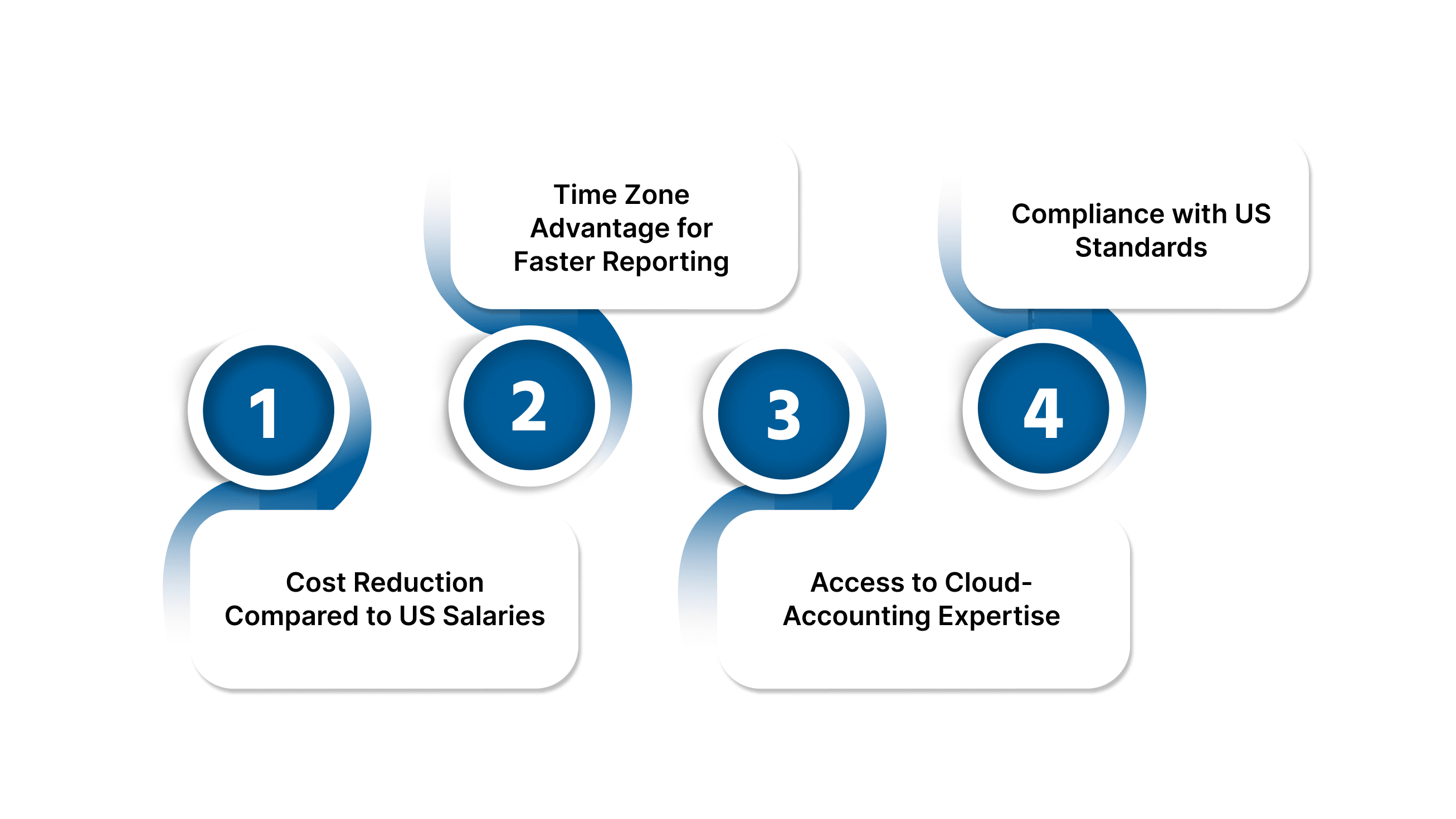 1

Cost Reduction Compared to US Salaries

2

Time Zone Advantage for Faster Reporting

3

Access to Cloud-Accounting Expertise

4

Compliance with US Standards